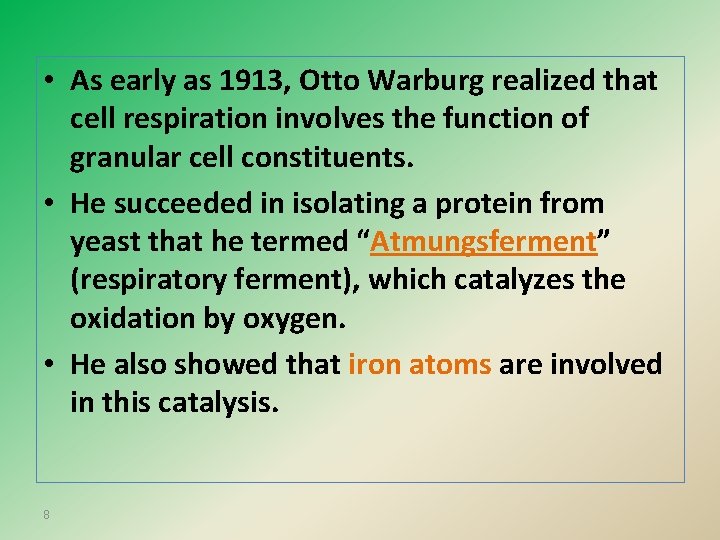 • As early as 1913, Otto Warburg realized that cell respiration involves the function of granular cell constituents.

• He succeeded in isolating a protein from yeast that he termed “Atmungsferment” (respiratory ferment), which catalyzes the oxidation by oxygen.

• He also showed that iron atoms are involved in this catalysis.

8